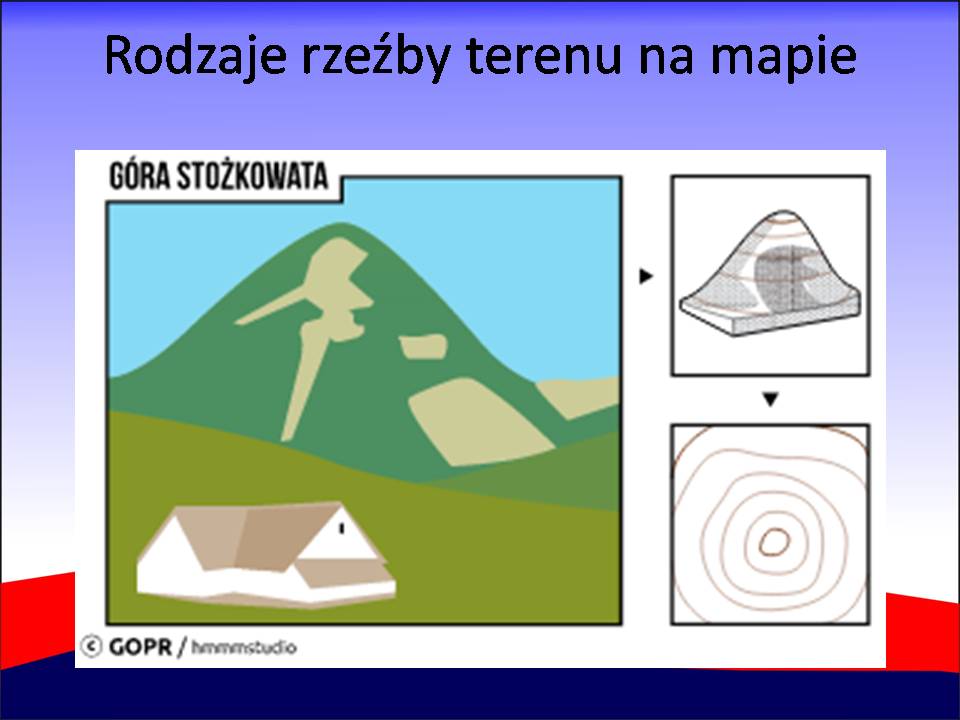 Rodzaje rzeźby terenu na mapie

GÓRA STOŻKOWATA

© GOPR / hmmmstudio